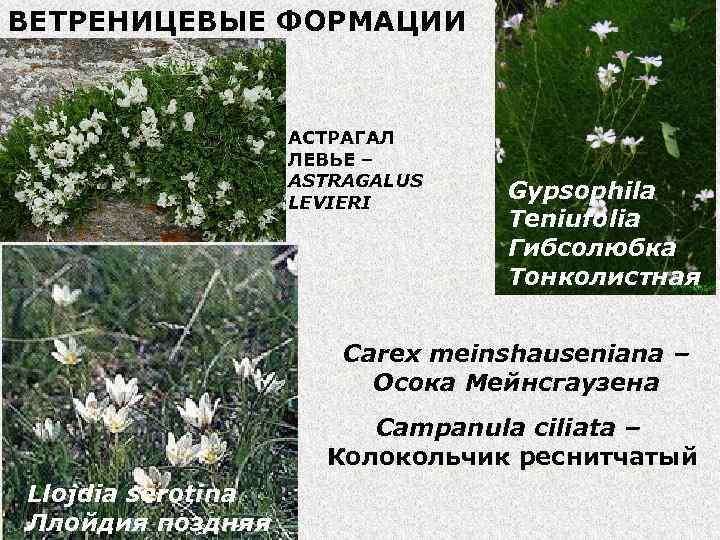 ВЕТРЕНИЦЕВЫЕ ФОРМАЦИИ

АСТРАГАЛ ЛЕВЬЕ – ASTRAGALUS LEVIERI

Gypsophila Teniufolia Гибсолюбка Тонколистная

Carex meinshauseniana – Осока Мейнсгаузена

Campanula ciliata – Колокольчик реснитчатый

Llojdia serotina Ллойдия поздняя